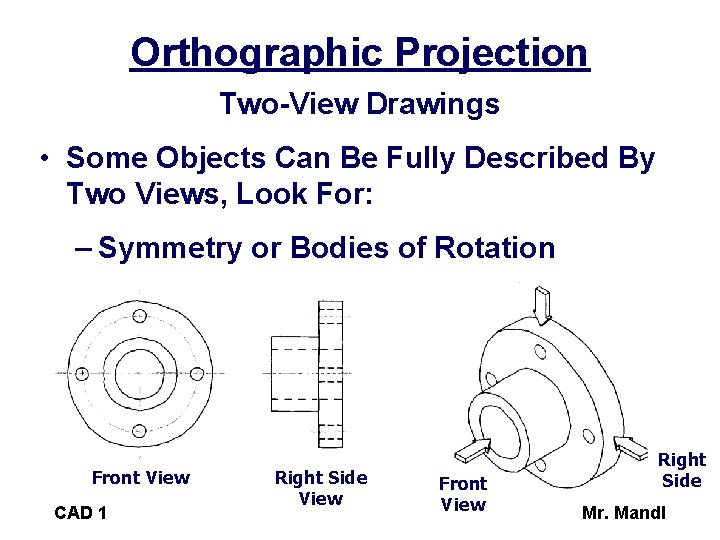 Orthographic Projection

Two-View Drawings

• Some Objects Can Be Fully Described By Two Views, Look For:

– Symmetry or Bodies of Rotation

Front View

Right Side View

Front View

Right Side

CAD 1

Mr. Mandl